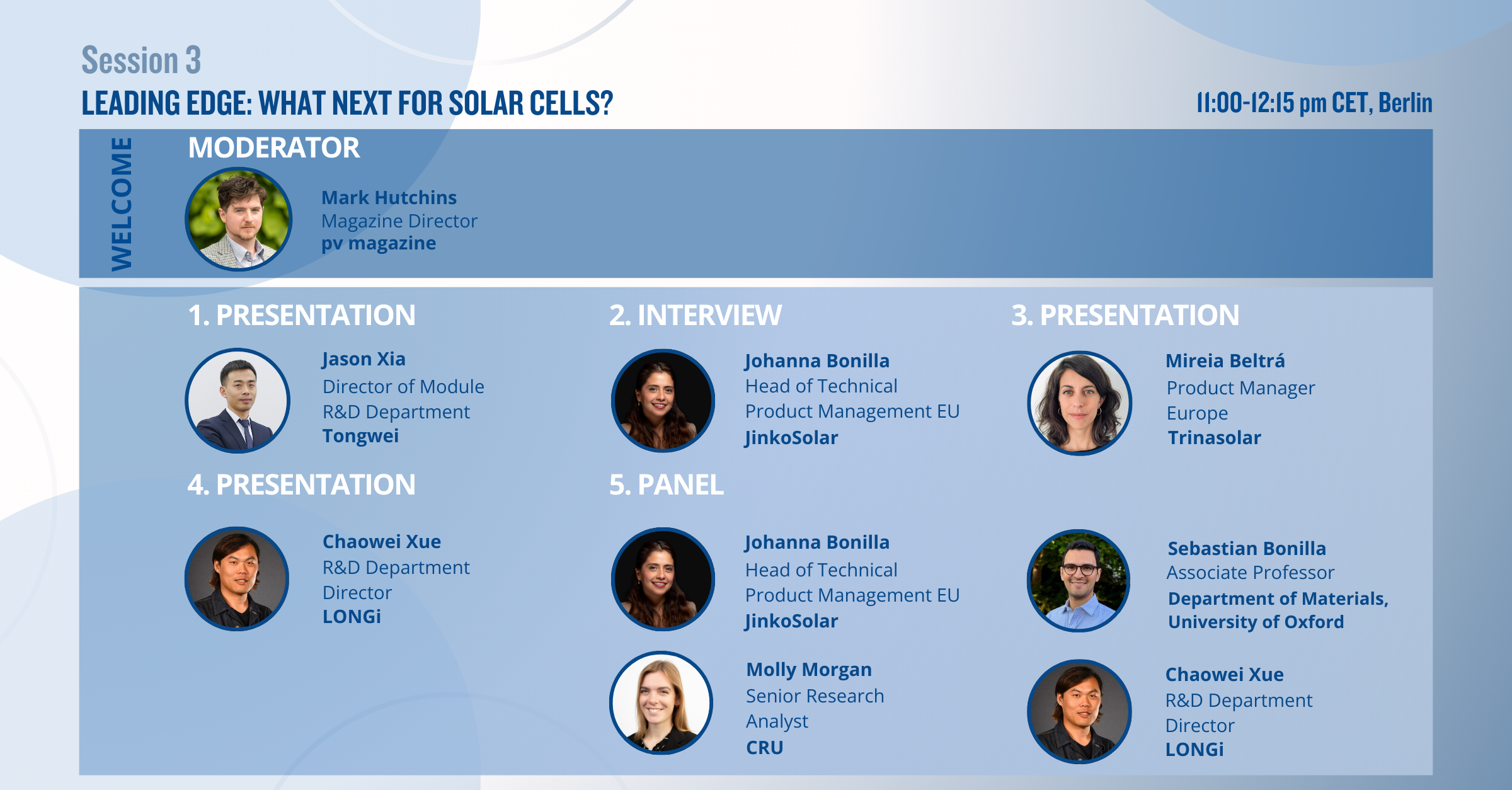 Session 3
LEADING EDGE: WHAT NEXT FOR SOLAR CELLS?

11:00-12:15 pm CET, Berlin

WELCOME

MODERATOR

Mark Hutchins
Magazine Director
pv magazine

1. PRESENTATION

Jason Xia
Director of Module R&D Department
Tongwei

2. INTERVIEW

Johanna Bonilla
Head of Technical Product Management EU
JinkoSolar

3. PRESENTATION

Mireia Beltrá
Product Manager Europe
Trinasolar

4. PRESENTATION

Chaowei Xue
R&D Department Director
LONGi

5. PANEL

Johanna Bonilla
Head of Technical Product Management EU
JinkoSolar

Sebastian Bonilla
Associate Professor
Department of Materials, University of Oxford

Molly Morgan
Senior Research Analyst
CRU

Chaowei Xue
R&D Department Director
LONGi